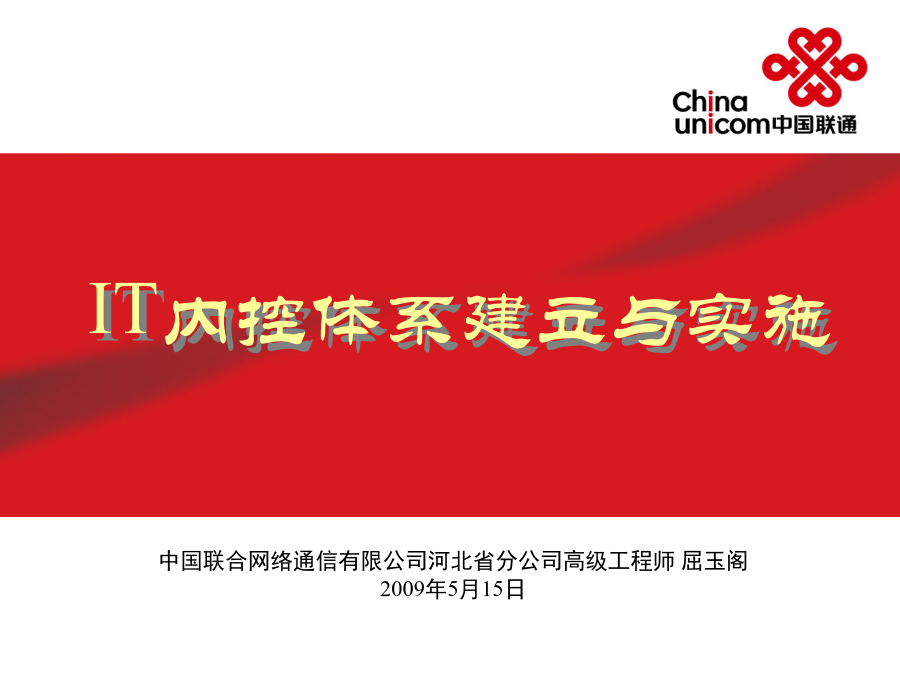 China unicom中国联通

IT内控体系建立与实施

中国联合网络通信有限公司河北省分公司高级工程师 屈玉阁
2009年5月15日